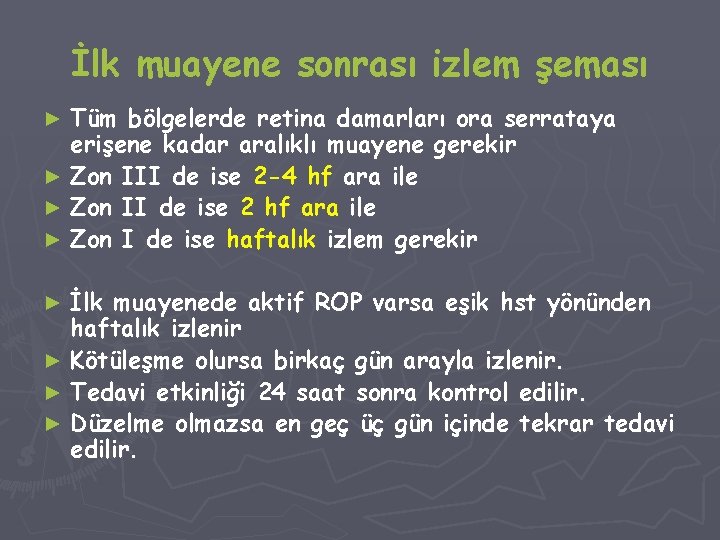 İlk muayene sonrası izlem şeması

► Tüm bölgelerde retina damarları ora serrataya erişene kadar aralıklı muayene gerekir
► Zon III de ise 2-4 hf ara ile
► Zon II de ise 2 hf ara ile
► Zon I de ise haftalık izlem gerekir

► İlk muayenede aktif ROP varsa eşik hst yönünden haftalık izlenir
► Kötüleşme olursa birkaç gün arayla izlenir.
► Tedavi etkinliği 24 saat sonra kontrol edilir.
► Düzelme olmazsa en geç üç gün içinde tekrar tedavi edilir.